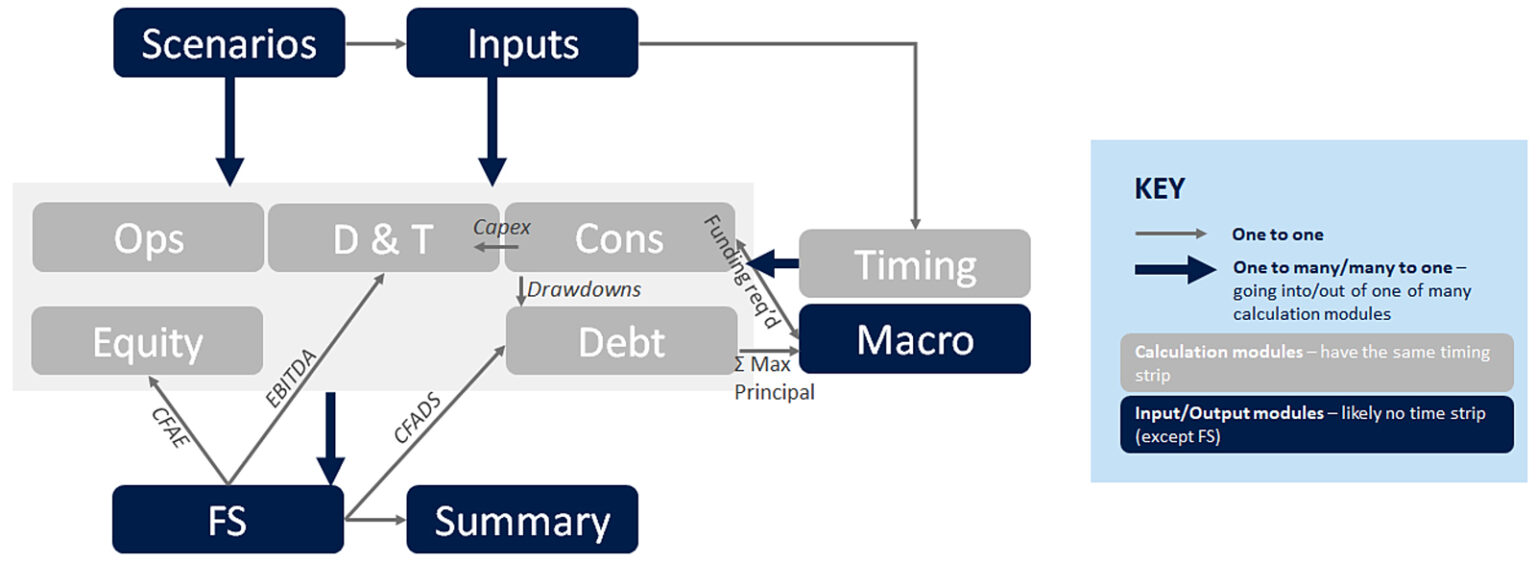 Scenarios
Inputs
Ops
D & T
Capex
Cons
Funding req'd
Timing
Drawdowns
Equity
Debt
Macro
Σ Max Principal
CFAE
EBITDA
CFADS
FS
Summary

KEY
One to one
One to many/many to one – going into/out of one of many calculation modules
Calculation modules – have the same timing strip
Input/Output modules – likely no time strip (except FS)